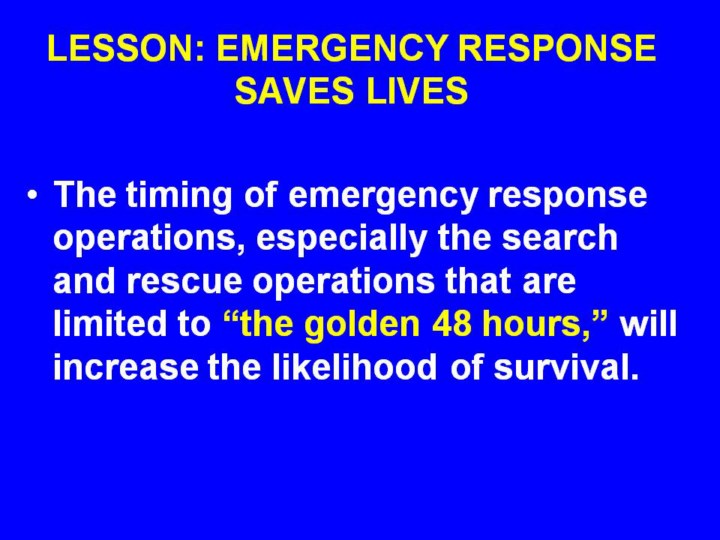 LESSON: EMERGENCY RESPONSE SAVES LIVES

• The timing of emergency response operations, especially the search and rescue operations that are limited to “the golden 48 hours,” will increase the likelihood of survival.